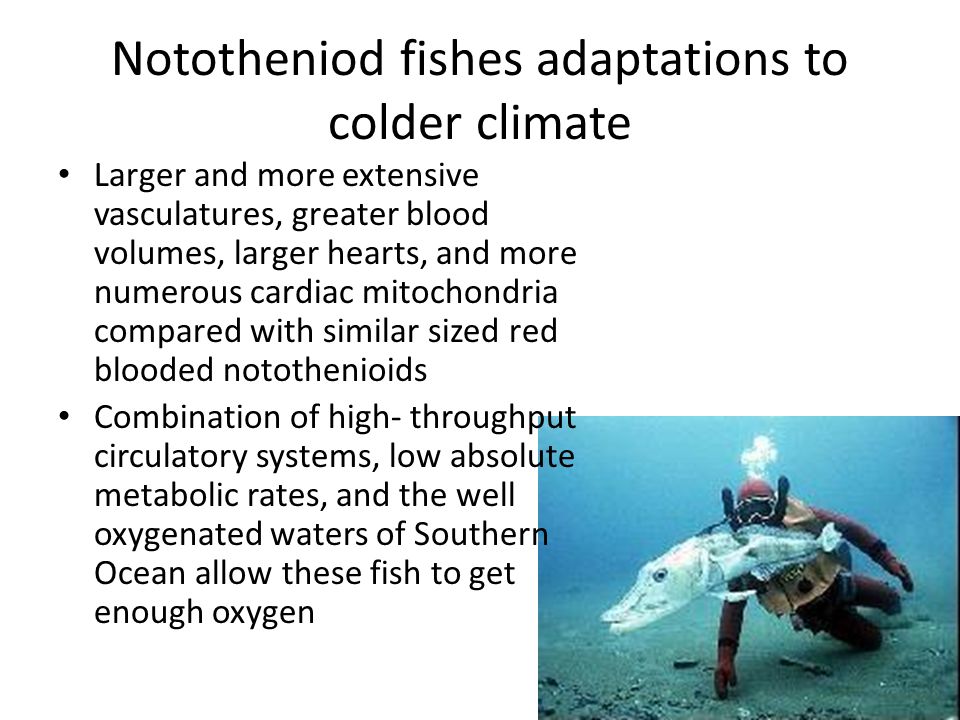 Nototheniod fishes adaptations to colder climate

• Larger and more extensive vasculatures, greater blood volumes, larger hearts, and more numerous cardiac mitochondria compared with similar sized red blooded notothenioids

• Combination of high- throughput circulatory systems, low absolute metabolic rates, and the well oxygenated waters of Southern Ocean allow these fish to get enough oxygen